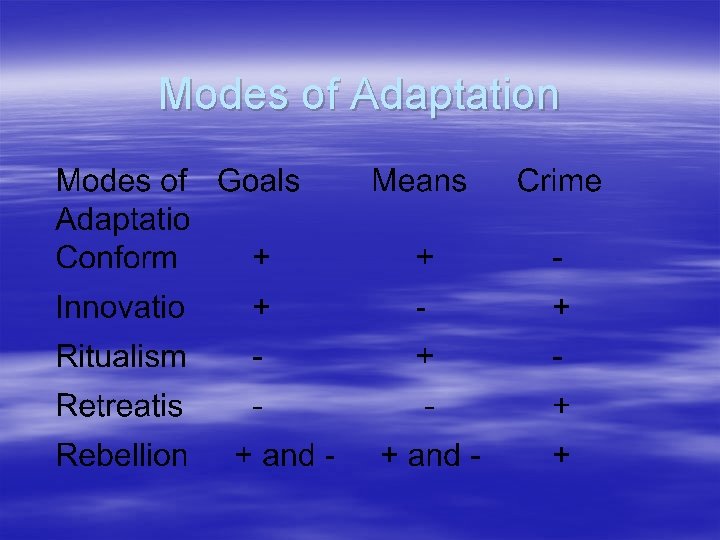 Modes of Adaptation

| Modes of Adaptatio | Goals | Means | Crime |
|---|---|---|---|
| Conform | + | + | - |
| Innovatio | + | - | + |
| Ritualism | - | + | - |
| Retreatis | - | - | + |
| Rebellion | + and - | + and - | + |